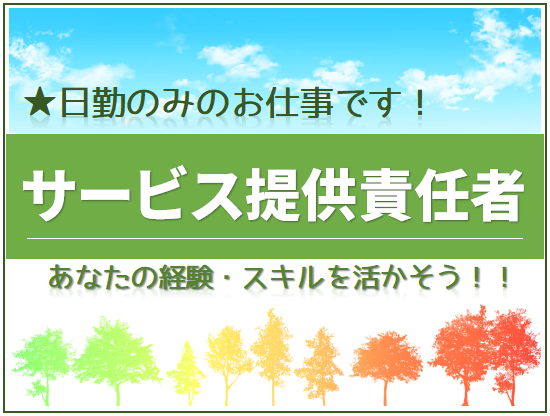 ★日勤のみのお仕事です！

サービス提供責任者

あなたの経験・スキルを活かそう！！